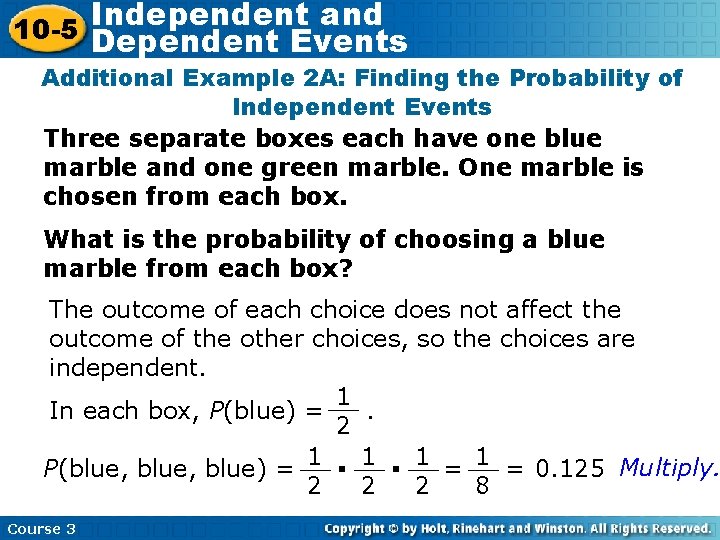 10-5 Independent and Dependent Events

Additional Example 2A: Finding the Probability of Independent Events

Three separate boxes each have one blue marble and one green marble. One marble is chosen from each box.

What is the probability of choosing a blue marble from each box?

The outcome of each choice does not affect the outcome of the other choices, so the choices are independent.

In each box, $P(\text{blue}) = \frac{1}{2}$.

$P(\text{blue, blue, blue}) = \frac{1}{2} \cdot \frac{1}{2} \cdot \frac{1}{2} = \frac{1}{8} = 0.125$ Multiply.

Course 3

Copyright © by Holt, Rinehart and Winston. All Rights Reserved.